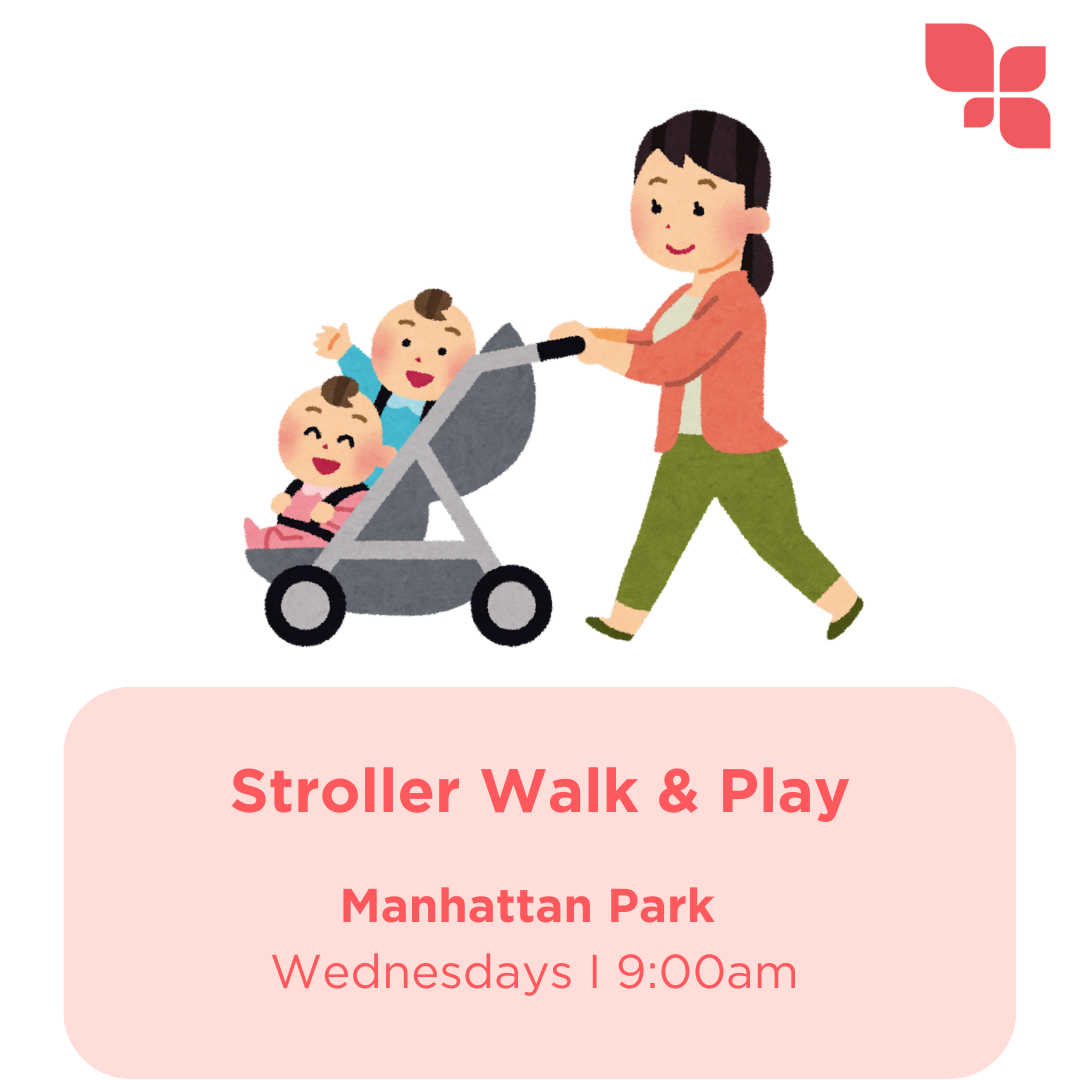 Stroller Walk & Play

Manhattan Park
Wednesdays I 9:00am